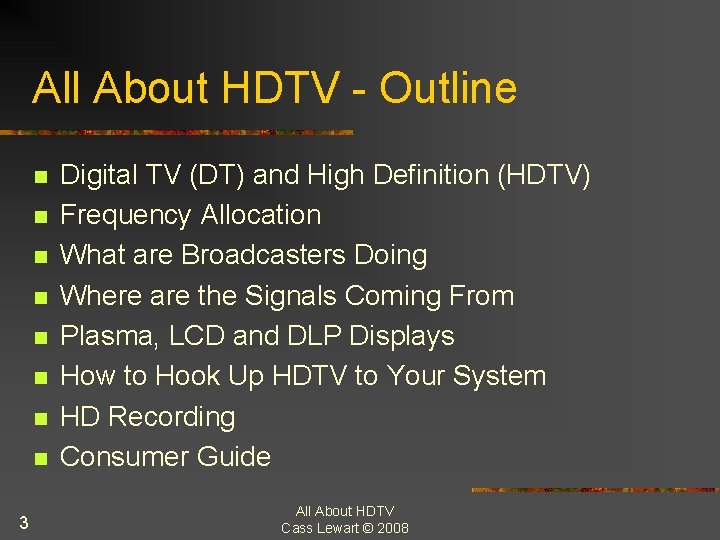 All About HDTV - Outline

- Digital TV (DT) and High Definition (HDTV)
- Frequency Allocation
- What are Broadcasters Doing
- Where are the Signals Coming From
- Plasma, LCD and DLP Displays
- How to Hook Up HDTV to Your System
- HD Recording
- Consumer Guide

3

All About HDTV
Cass Lewart © 2008